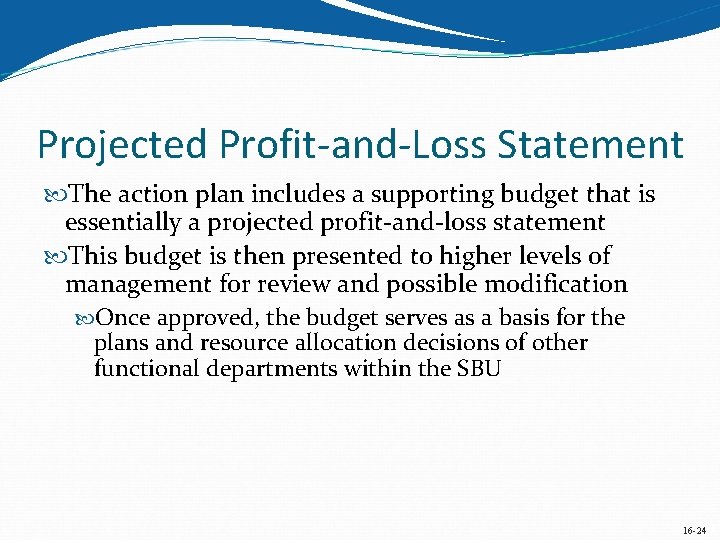 Projected Profit-and-Loss Statement

The action plan includes a supporting budget that is essentially a projected profit-and-loss statement

This budget is then presented to higher levels of management for review and possible modification

Once approved, the budget serves as a basis for the plans and resource allocation decisions of other functional departments within the SBU

16-24